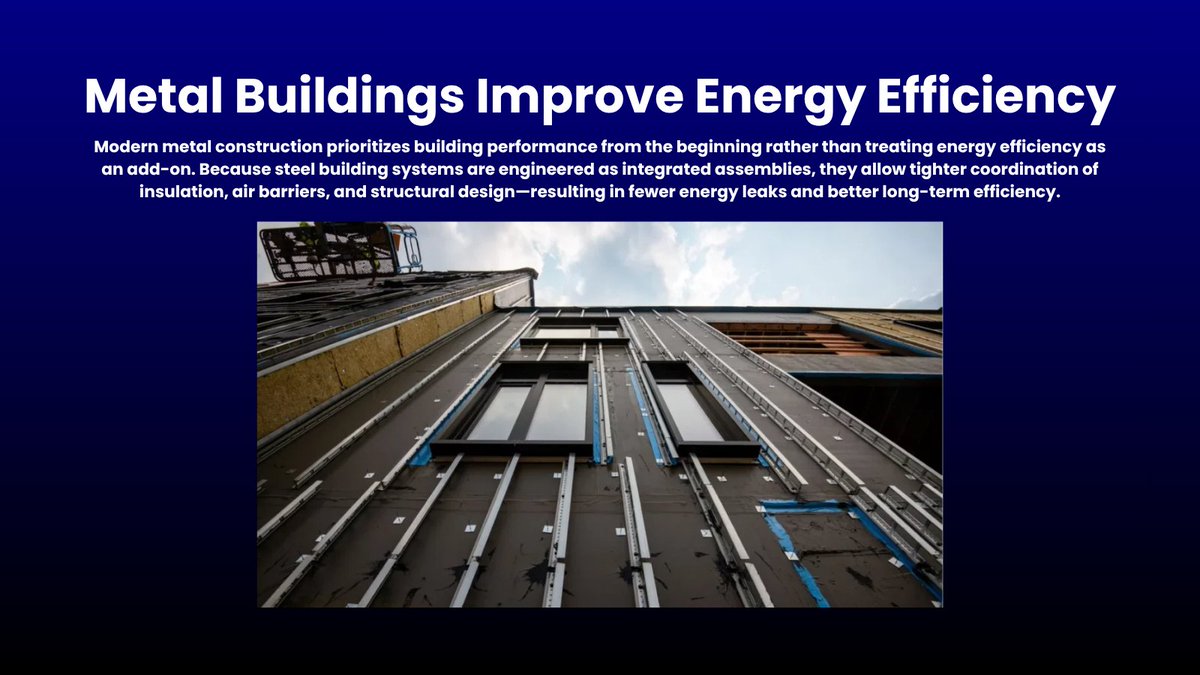 Metal Buildings Improve Energy Efficiency

Modern metal construction prioritizes building performance from the beginning rather than treating energy efficiency as an add-on. Because steel building systems are engineered as integrated assemblies, they allow tighter coordination of insulation, air barriers, and structural design—resulting in fewer energy leaks and better long-term efficiency.